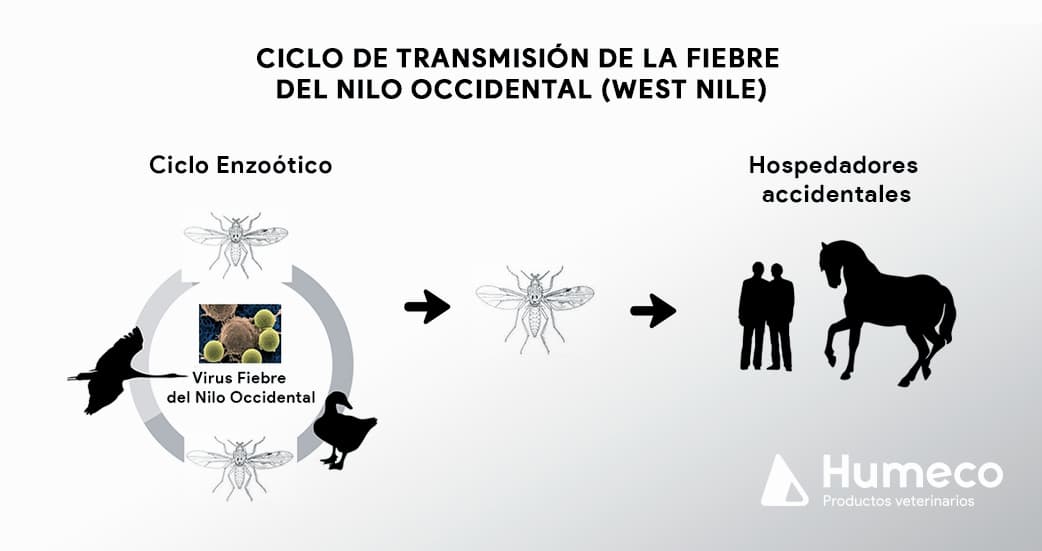 CICLO DE TRANSMISIÓN DE LA FIEBRE DEL NILO OCCIDENTAL (WEST NILE)

Ciclo Enzoótico

Virus Fiebre del Nilo Occidental

Hospedadores accidentales

Humeco
Productos veterinarios